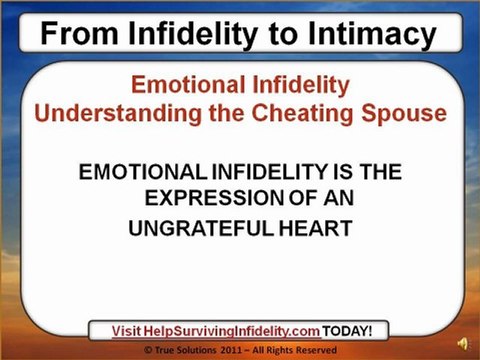 From Infidelity to Intimacy

Emotional Infidelity
Understanding the Cheating Spouse

EMOTIONAL INFIDELITY IS THE EXPRESSION OF AN UNGRATEFUL HEART

Visit HelpSurvivingInfidelity.com TODAY!

© True Solutions 2011 – All Rights Reserved